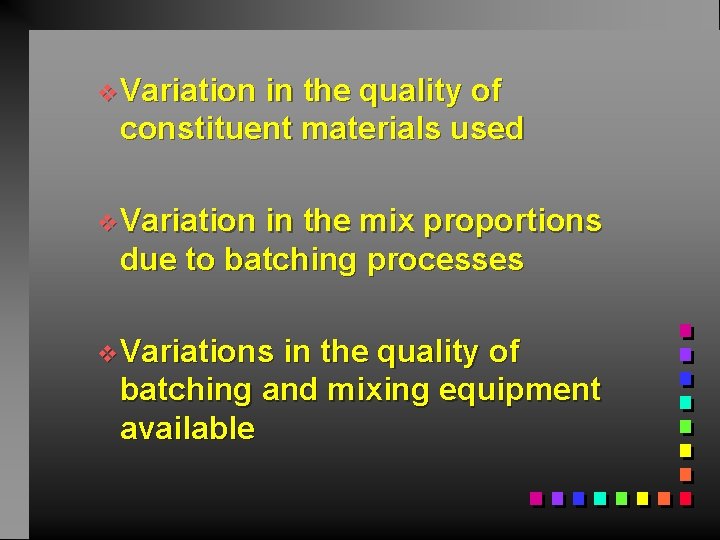 ❖ Variation in the quality of constituent materials used

❖ Variation in the mix proportions due to batching processes

❖ Variations in the quality of batching and mixing equipment available